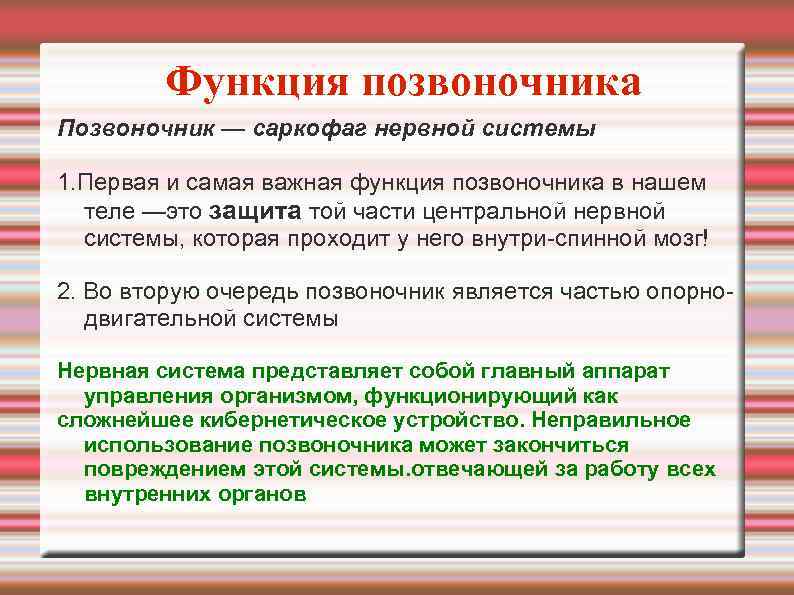 Функция позвоночника

Позвоночник — саркофаг нервной системы

1.Первая и самая важная функция позвоночника в нашем теле —это защита той части центральной нервной системы, которая проходит у него внутри-спинной мозг!

2. Во вторую очередь позвоночник является частью опорно-двигательной системы

Нервная система представляет собой главный аппарат управления организмом, функционирующий как сложнейшее кибернетическое устройство. Неправильное использование позвоночника может закончиться повреждением этой системы.отвечающей за работу всех внутренних органов